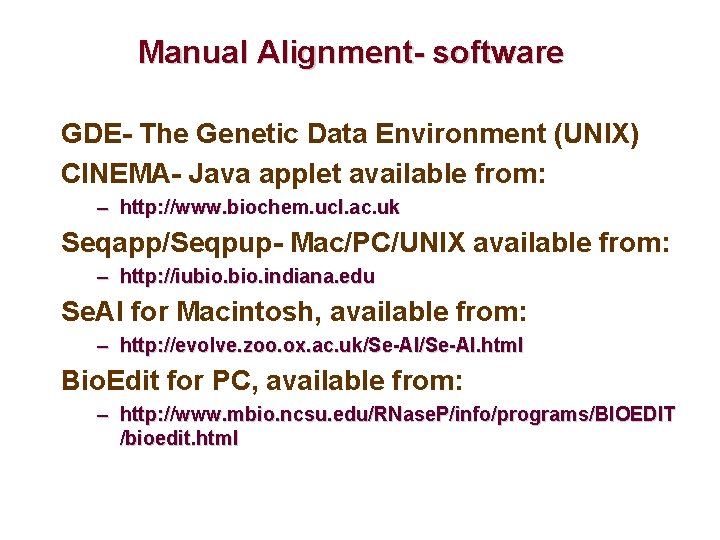 Manual Alignment- software

GDE- The Genetic Data Environment (UNIX)

CINEMA- Java applet available from:

– http://www.biochem.ucl.ac.uk

Seqapp/Seqpup- Mac/PC/UNIX available from:

– http://iubio.bio.indiana.edu

SeAl for Macintosh, available from:

– http://evolve.zoo.ox.ac.uk/Se-Al/Se-Al.html

BioEdit for PC, available from:

– http://www.mbio.ncsu.edu/RNaseP/info/programs/BIOEDIT/bioedit.html